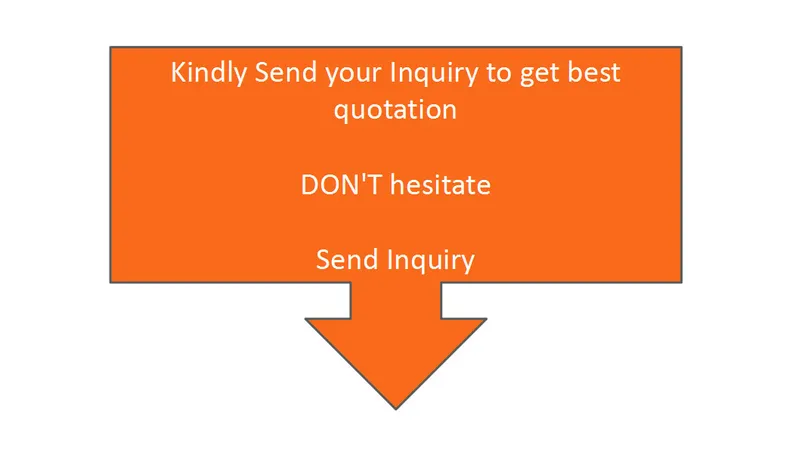 Kindly Send your Inquiry to get best quotation

DON'T hesitate

Send Inquiry